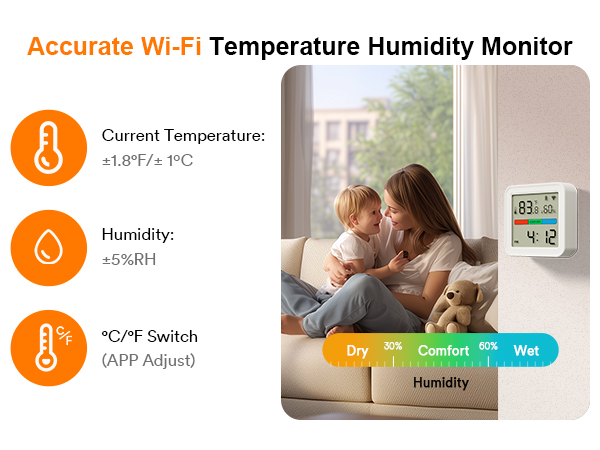 Accurate Wi-Fi Temperature Humidity Monitor

Current Temperature:
±1.8°F/± 1°C

Humidity:
±5%RH

°C/°F Switch
(APP Adjust)

83.8 60%

4:12

Dry 30% Comfort 60% Wet

Humidity